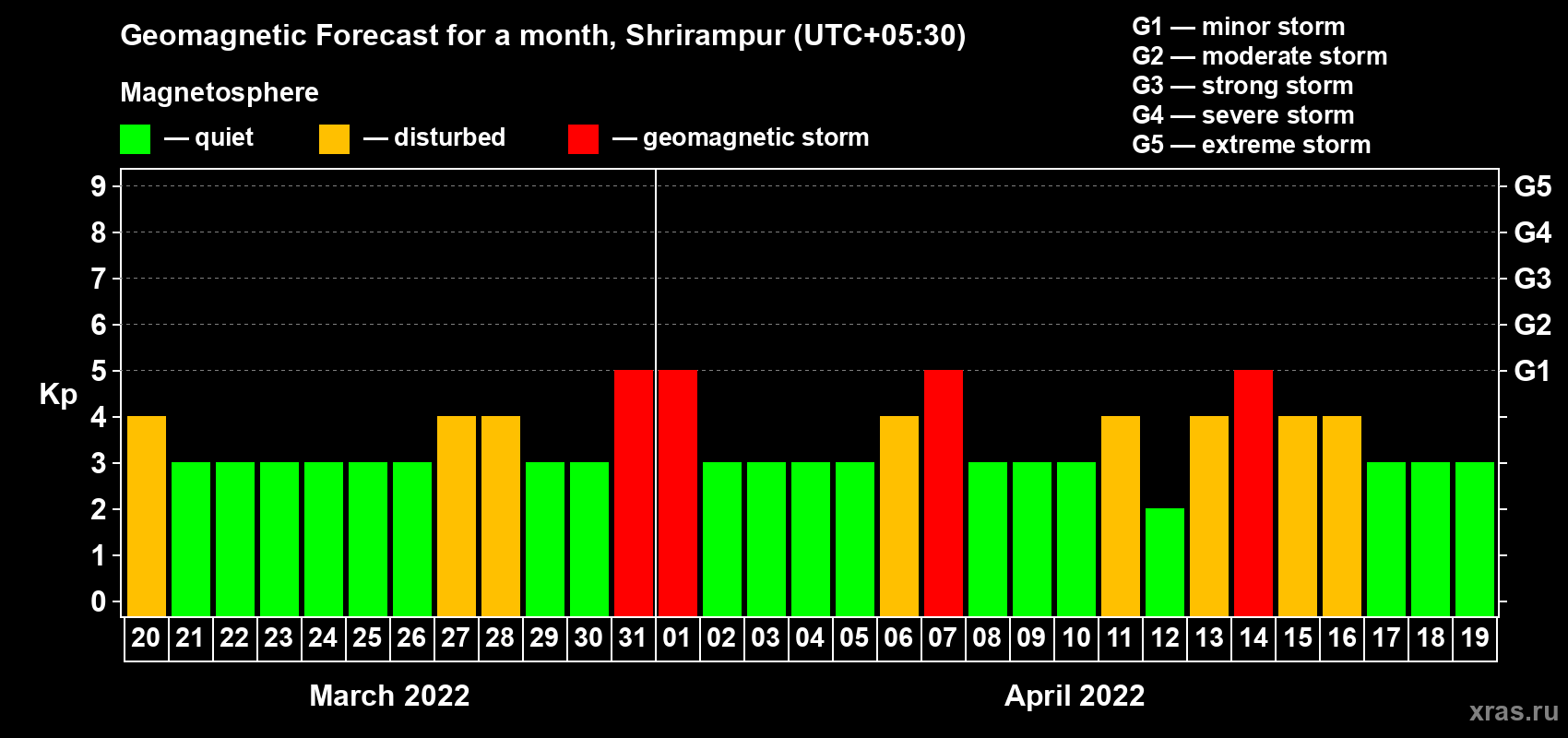 Geomagnetic Forecast for a month, Shrirampur (UTC+05:30)

Magnetosphere

— quiet — disturbed — geomagnetic storm

G1 — minor storm
G2 — moderate storm
G3 — strong storm
G4 — severe storm
G5 — extreme storm

Kp

9
8
7
6
5
4
3
2
1
0

G5
G4
G3
G2
G1

20 21 22 23 24 25 26 27 28 29 30 31 01 02 03 04 05 06 07 08 09 10 11 12 13 14 15 16 17 18 19

March 2022

April 2022

xras.ru